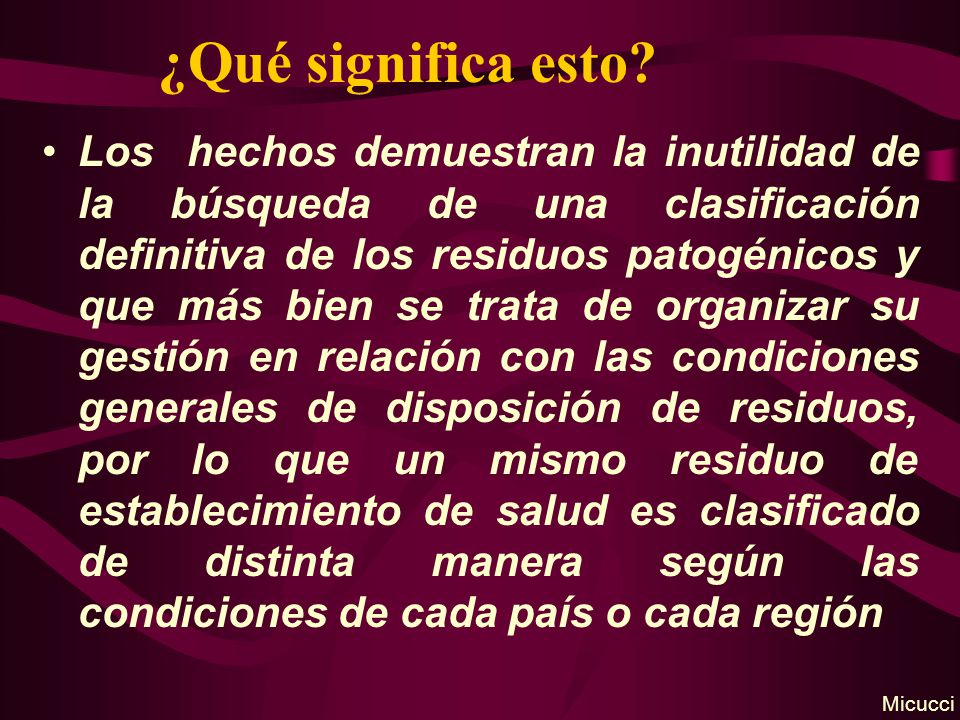 ¿Qué significa esto?

• Los hechos demuestran la inutilidad de la búsqueda de una clasificación definitiva de los residuos patogénicos y que más bien se trata de organizar su gestión en relación con las condiciones generales de disposición de residuos, por lo que un mismo residuo de establecimiento de salud es clasificado de distinta manera según las condiciones de cada país o cada región

Micucci